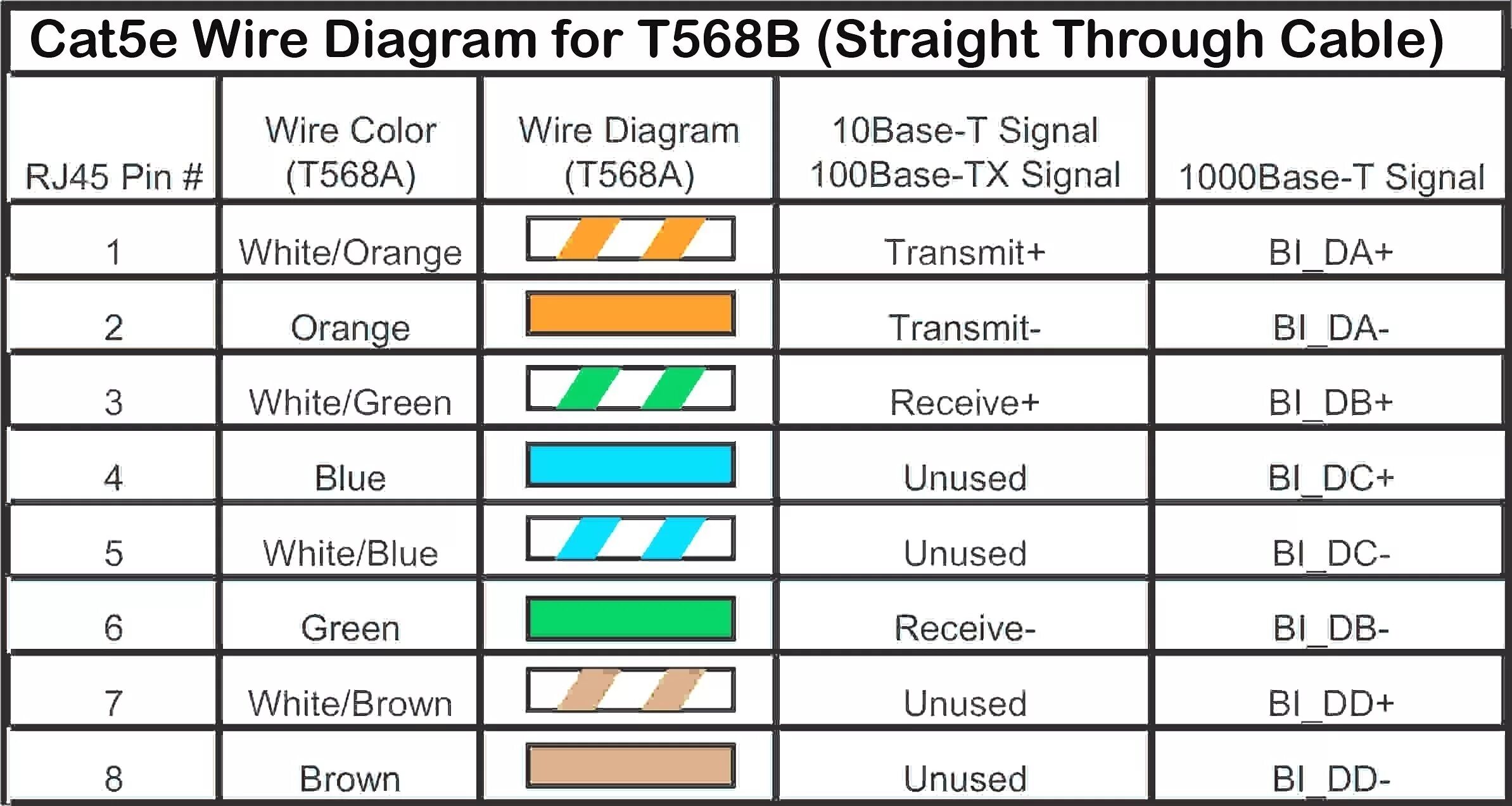 Cat5e Wire Diagram for T568B (Straight Through Cable)

| RJ45 Pin # | Wire Color (T568A) | Wire Diagram (T568A) | 10Base-T Signal 100Base-TX Signal | 1000Base-T Signal |
|---|---|---|---|---|
| 1 | White/Orange | | Transmit+ | BI_DA+ |
| 2 | Orange | | Transmit- | BI_DA- |
| 3 | White/Green | | Receive+ | BI_DB+ |
| 4 | Blue | | Unused | BI_DC+ |
| 5 | White/Blue | | Unused | BI_DC- |
| 6 | Green | | Receive- | BI_DB- |
| 7 | White/Brown | | Unused | BI_DD+ |
| 8 | Brown | | Unused | BI_DD- |